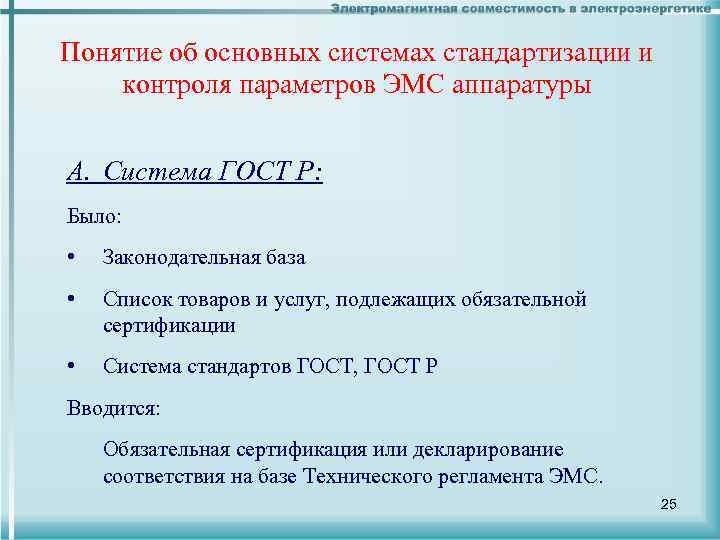 Электромагнитная совместимость в электроэнергетике

Понятие об основных системах стандартизации и контроля параметров ЭМС аппаратуры

А. Система ГОСТ Р:

Было:

• Законодательная база

• Список товаров и услуг, подлежащих обязательной сертификации

• Система стандартов ГОСТ, ГОСТ Р

Вводится:

Обязательная сертификация или декларирование соответствия на базе Технического регламента ЭМС.

25